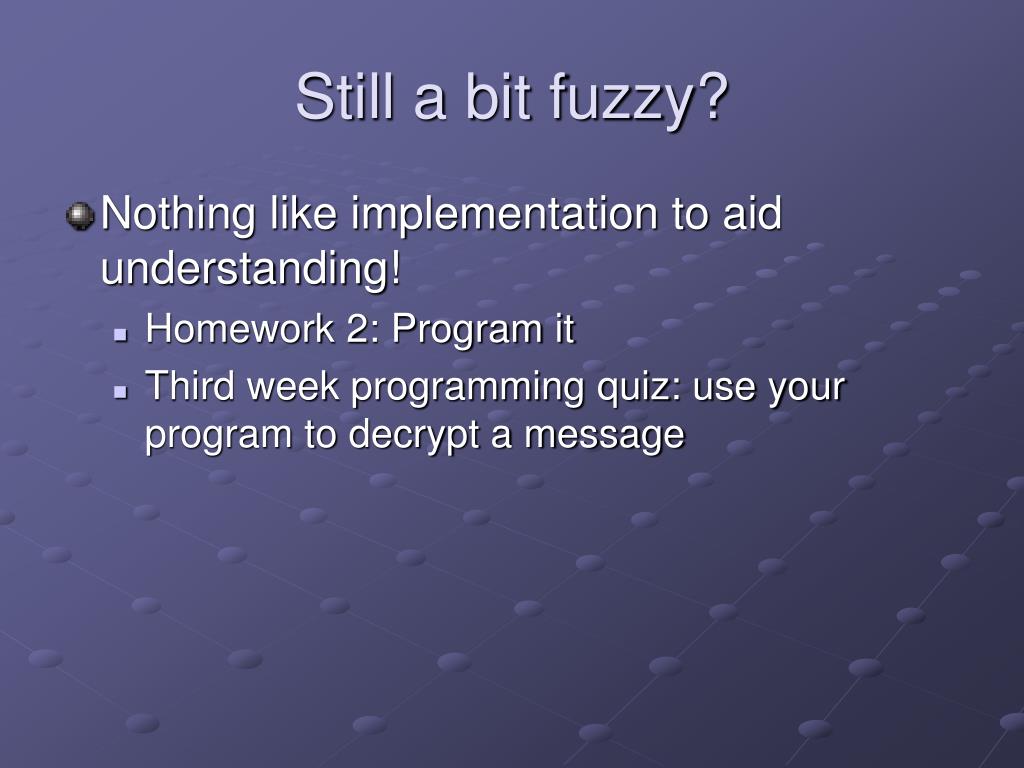 Still a bit fuzzy?

Nothing like implementation to aid understanding!

Homework 2: Program it

Third week programming quiz: use your program to decrypt a message